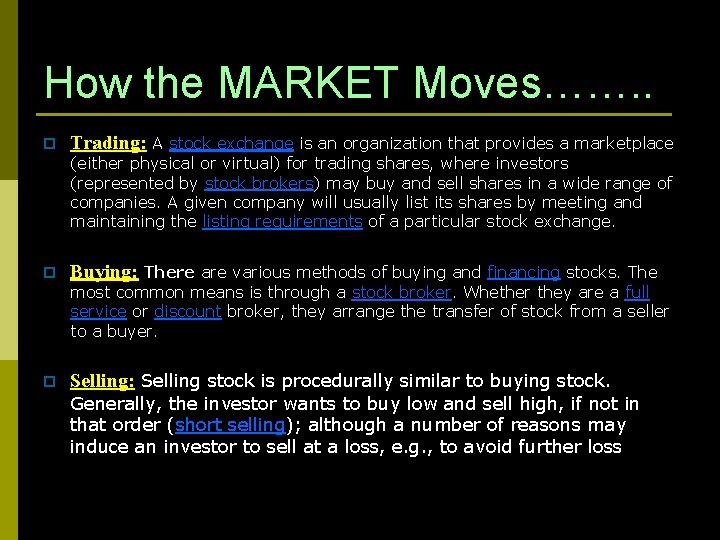 How the MARKET Moves……..

Trading: A stock exchange is an organization that provides a marketplace (either physical or virtual) for trading shares, where investors (represented by stock brokers) may buy and sell shares in a wide range of companies. A given company will usually list its shares by meeting and maintaining the listing requirements of a particular stock exchange.

Buying: There are various methods of buying and financing stocks. The most common means is through a stock broker. Whether they are a full service or discount broker, they arrange the transfer of stock from a seller to a buyer.

Selling: Selling stock is procedurally similar to buying stock. Generally, the investor wants to buy low and sell high, if not in that order (short selling); although a number of reasons may induce an investor to sell at a loss, e.g., to avoid further loss